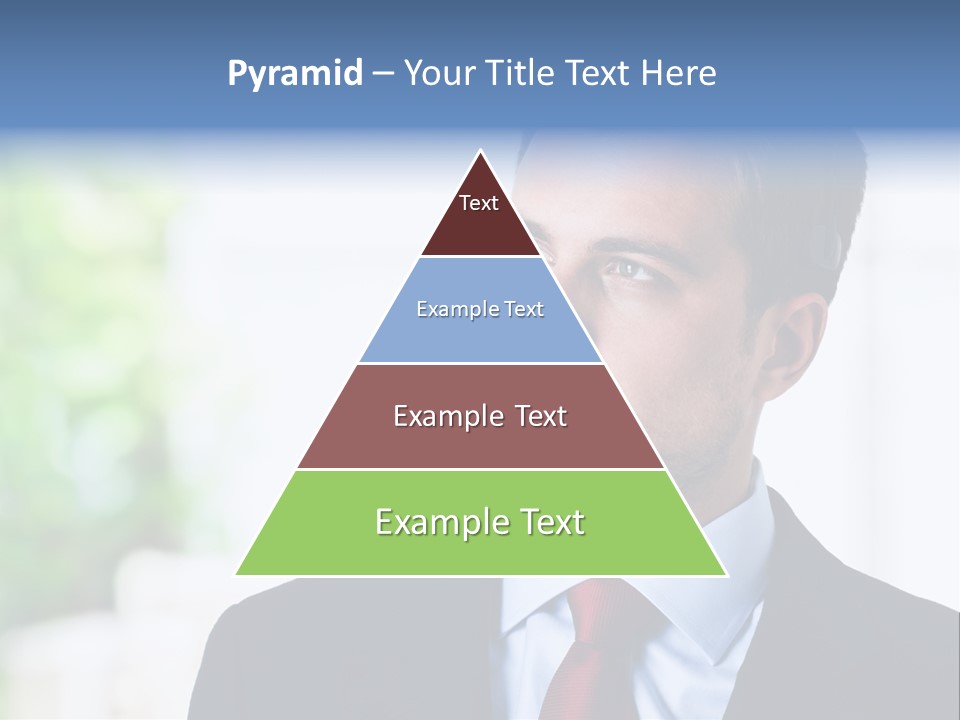 Pyramid – Your Title Text Here

Text

Example Text

Example Text

Example Text